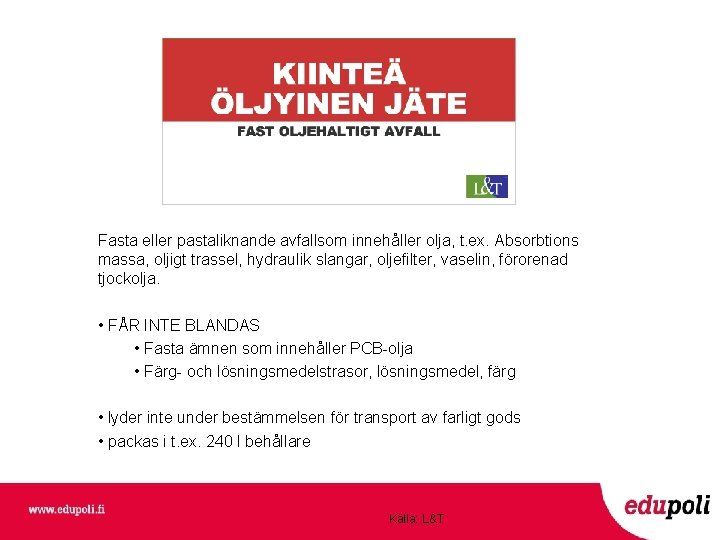 KIINTEÄ ÖLJYINEN JÄTE

FAST OLJEHALTIGT AVFALL

L&T

Fasta eller pastaliknande avfallsom innehåller olja, t.ex. Absorbtions massa, oljigt trassel, hydraulik slangar, oljefilter, vaselin, förorenad tjockolja.

• FÅR INTE BLANDAS
• Fasta ämnen som innehåller PCB-olja
• Färg- och lösningsmedelstrasor, lösningsmedel, färg

• lyder inte under bestämmelsen för transport av farligt gods
• packas i t.ex. 240 l behållare

www.edupoli.fi

Källa: L&T

edupoli